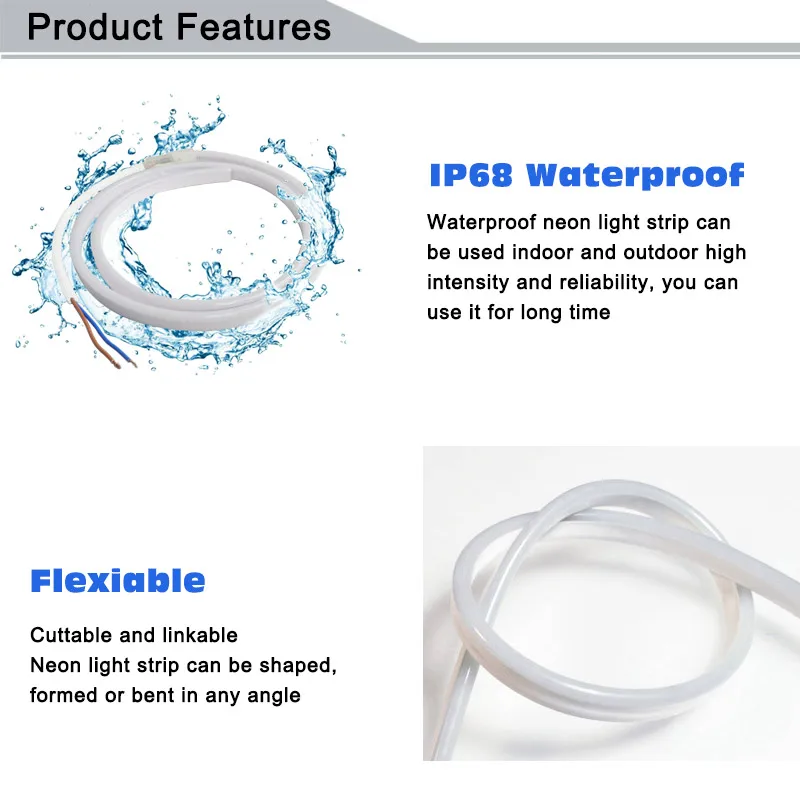 Product Features

IP68 Waterproof

Waterproof neon light strip can be used indoor and outdoor high intensity and reliability, you can use it for long time

Flexiable

Cuttable and linkable
Neon light strip can be shaped, formed or bent in any angle